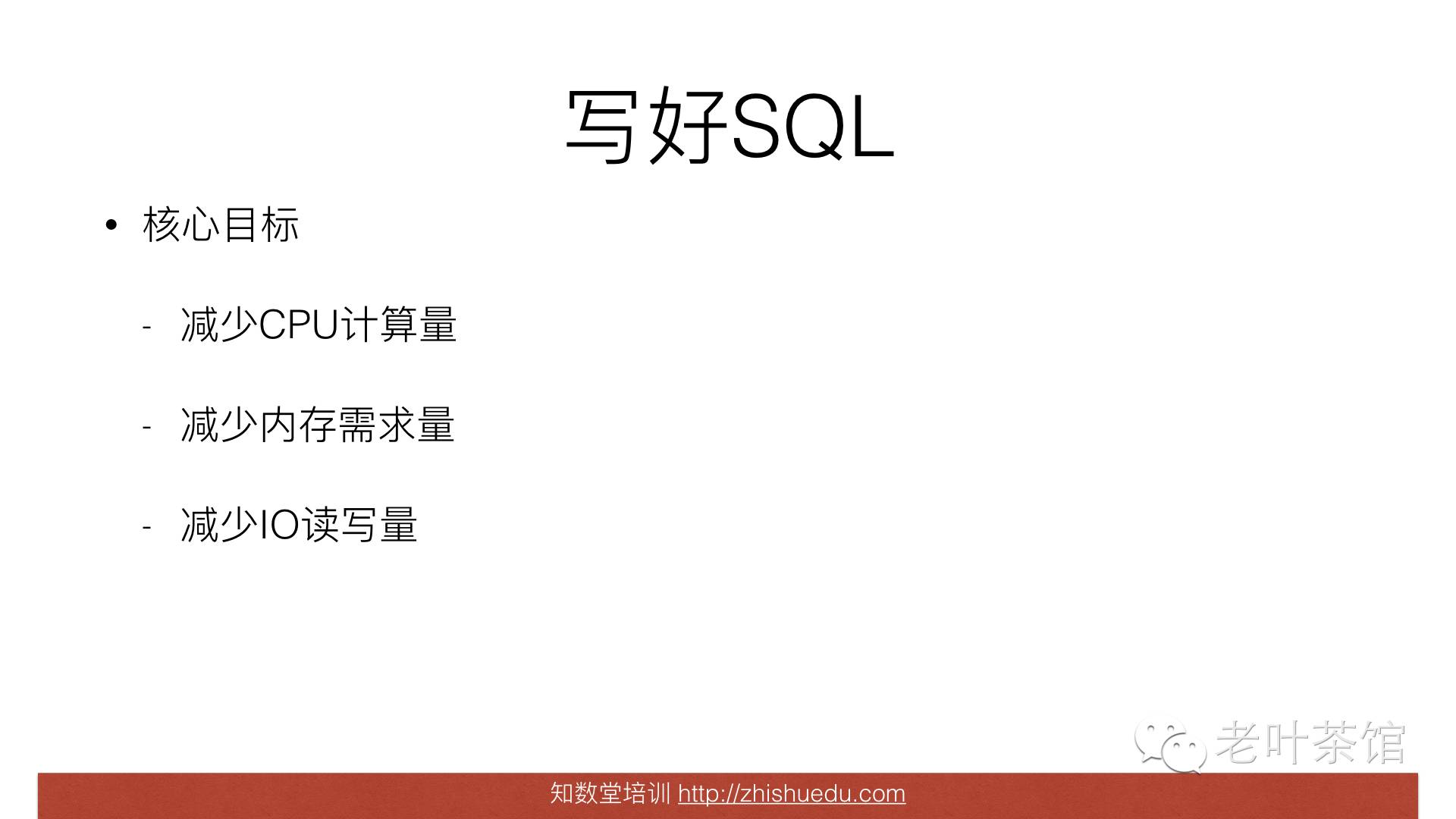 写好SQL

• 核心目标

- 减少CPU计算量

- 减少内存需求量

- 减少IO读写量

老叶茶馆

知数堂培训 http://zhishuedu.com